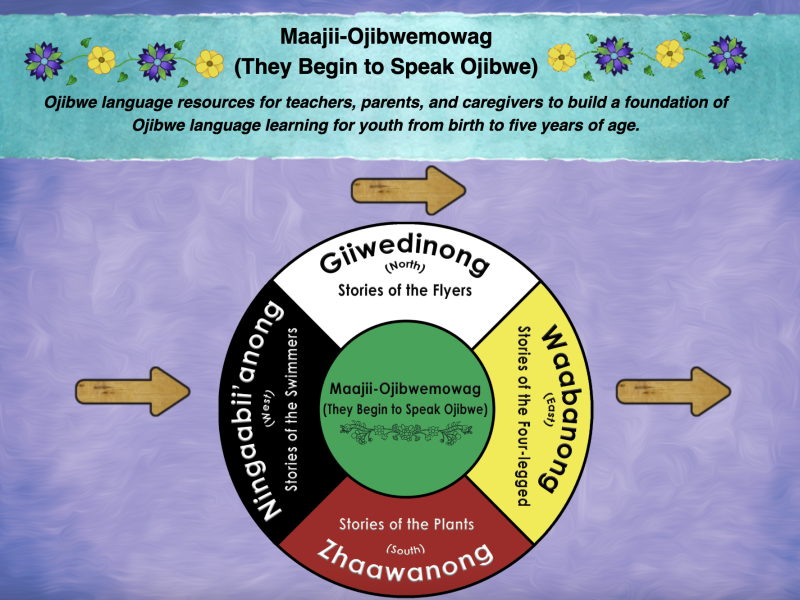 Maajii-Ojibwemowag
(They Begin to Speak Ojibwe)

Ojibwe language resources for teachers, parents, and caregivers to build a foundation of Ojibwe language learning for youth from birth to five years of age.

Giiwedinong
(North)
Stories of the Flyers

Ningaabii'anong
(West)
Stories of the Swimmers

Maajii-Ojibwemowag
(They Begin to Speak Ojibwe)

Waabanong
(East)
Stories of the Four-legged

Stories of the Plants
(South)
Zhaawanong